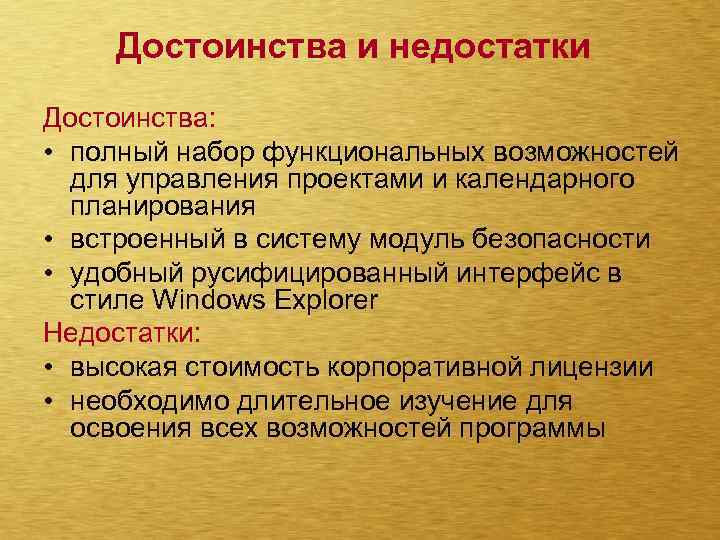 Достоинства и недостатки

Достоинства:

• полный набор функциональных возможностей для управления проектами и календарного планирования
• встроенный в систему модуль безопасности
• удобный русифицированный интерфейс в стиле Windows Explorer

Недостатки:

• высокая стоимость корпоративной лицензии
• необходимо длительное изучение для освоения всех возможностей программы